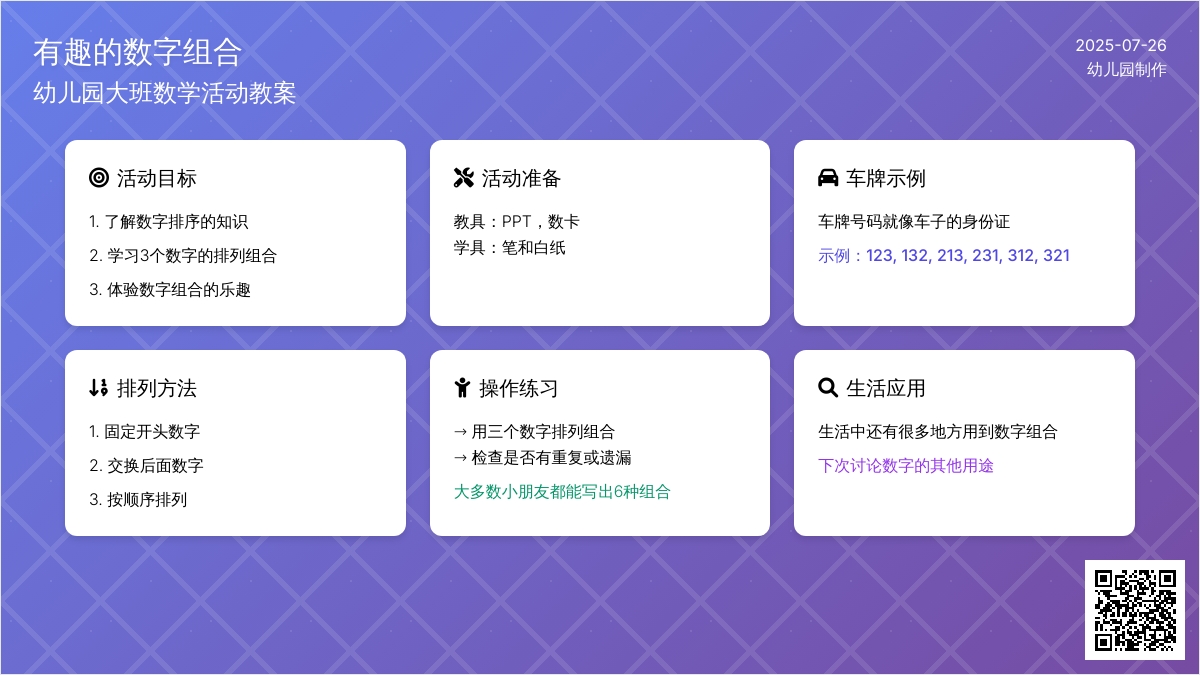 有趣的数字组合
幼儿园大班数学活动教案

2025-07-26
幼儿园制作

活动目标

1. 了解数字排序的知识
2. 学习3个数字的排列组合
3. 体验数字组合的乐趣

活动准备

教具：PPT，数卡
学具：笔和白纸

车牌示例

车牌号码就像车子的身份证

示例：123, 132, 213, 231, 312, 321

排列方法

1. 固定开头数字
2. 交换后面数字
3. 按顺序排列

操作练习

→ 用三个数字排列组合
→ 检查是否有重复或遗漏

大多数小朋友都能写出6种组合

生活应用

生活中还有很多地方用到数字组合

下次讨论数字的其他用途